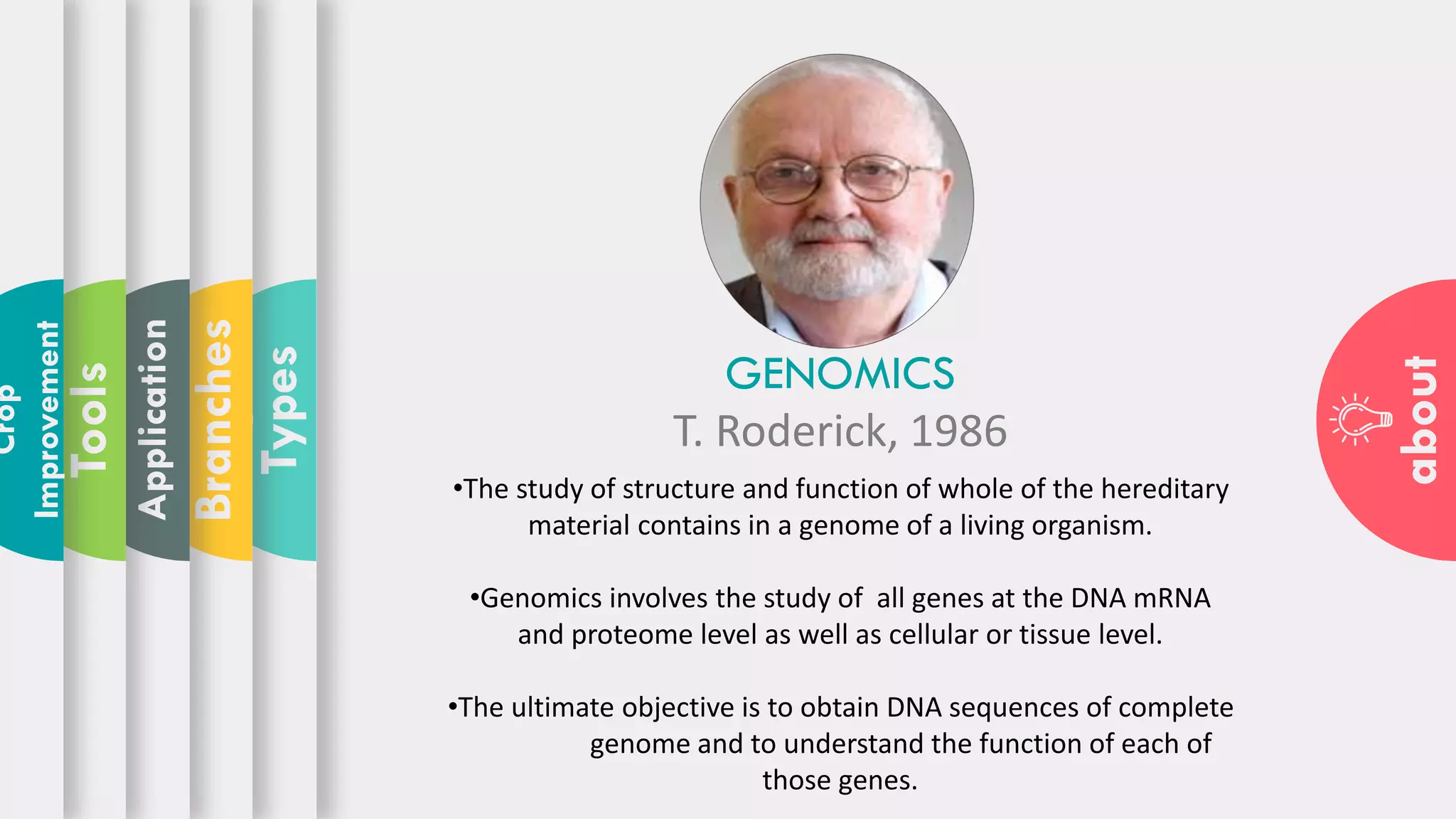 Crop Improvement
Tools
Application
Branches
Types

GENOMICS
T. Roderick, 1986

•The study of structure and function of whole of the hereditary material contains in a genome of a living organism.

•Genomics involves the study of all genes at the DNA mRNA and proteome level as well as cellular or tissue level.

•The ultimate objective is to obtain DNA sequences of complete genome and to understand the function of each of those genes.

about